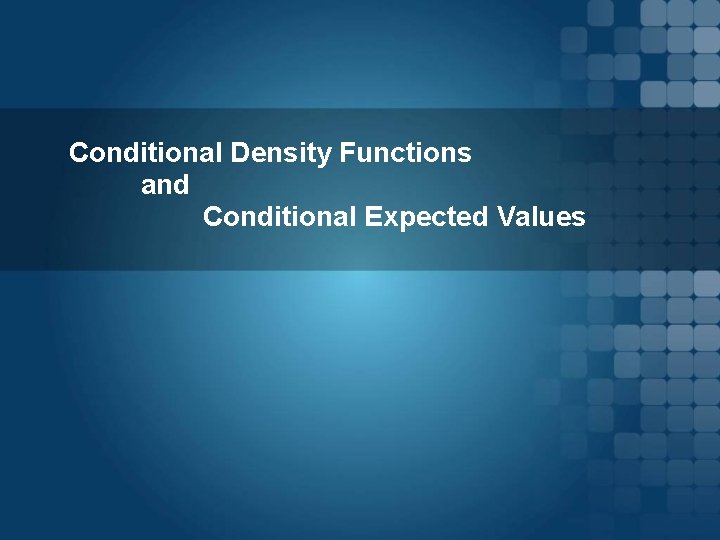 Conditional Density Functions
and
Conditional Expected Values